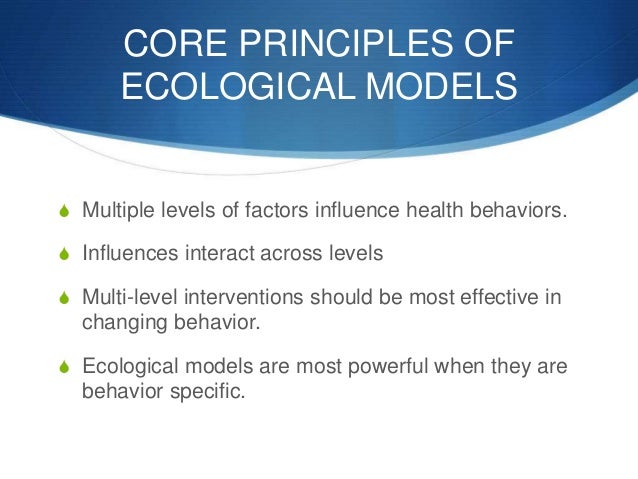 CORE PRINCIPLES OF ECOLOGICAL MODELS

Multiple levels of factors influence health behaviors.

Influences interact across levels

Multi-level interventions should be most effective in changing behavior.

Ecological models are most powerful when they are behavior specific.